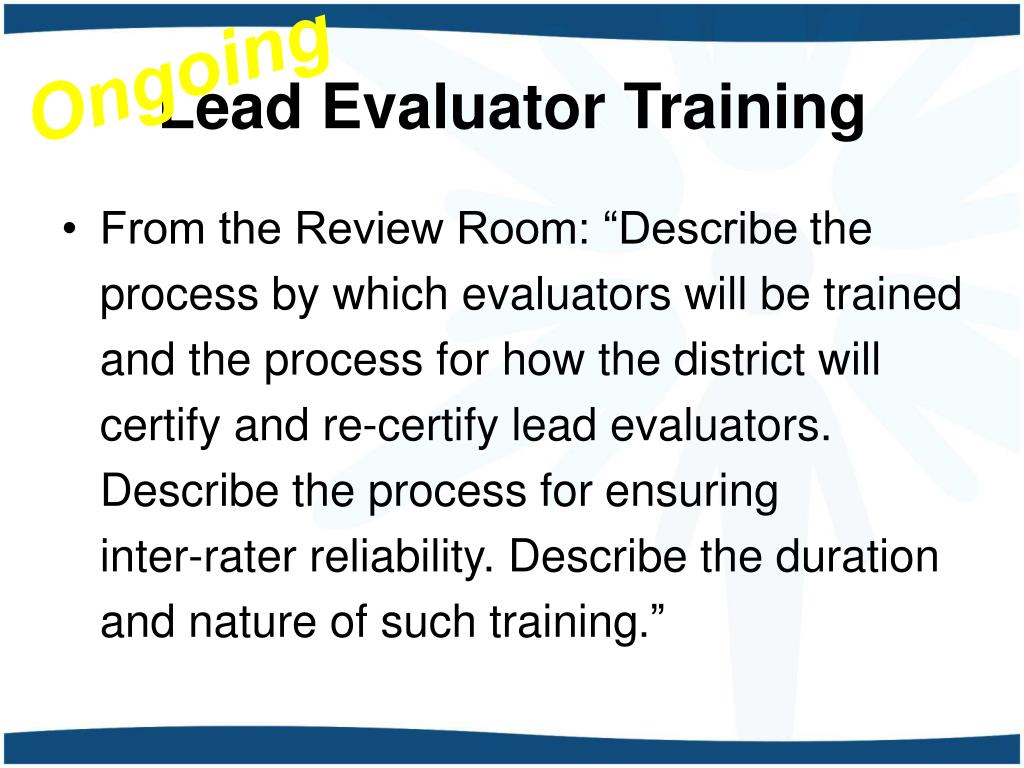 Ongoing

Lead Evaluator Training

• From the Review Room: “Describe the process by which evaluators will be trained and the process for how the district will certify and re-certify lead evaluators. Describe the process for ensuring inter-rater reliability. Describe the duration and nature of such training.”